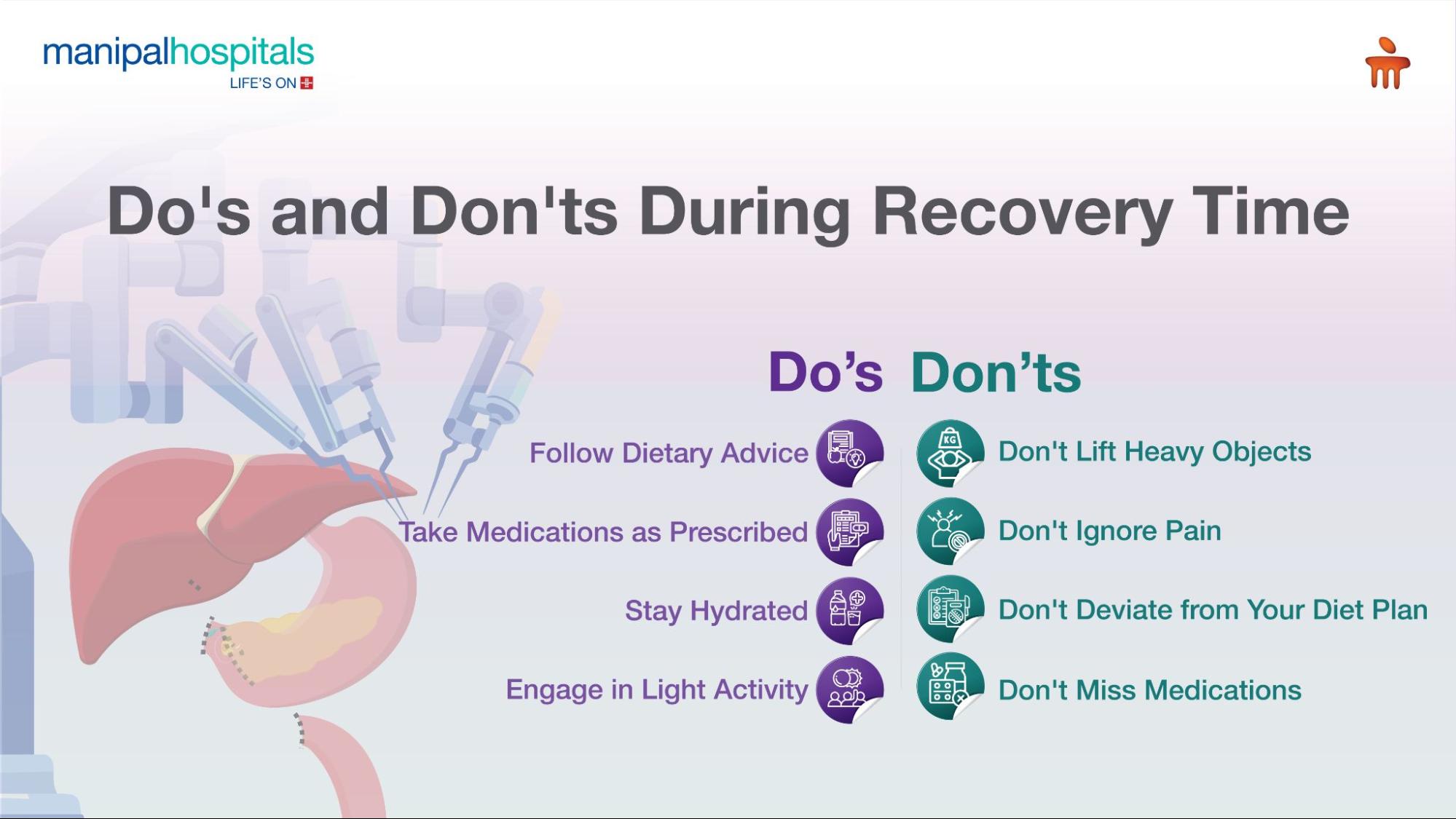 manipalhospitals
LIFE'S ON

Do's and Don'ts During Recovery Time

Do's

Follow Dietary Advice

Take Medications as Prescribed

Stay Hydrated

Engage in Light Activity

Don'ts

KG

Don't Lift Heavy Objects

Don't Ignore Pain

Don't Deviate from Your Diet Plan

Don't Miss Medications